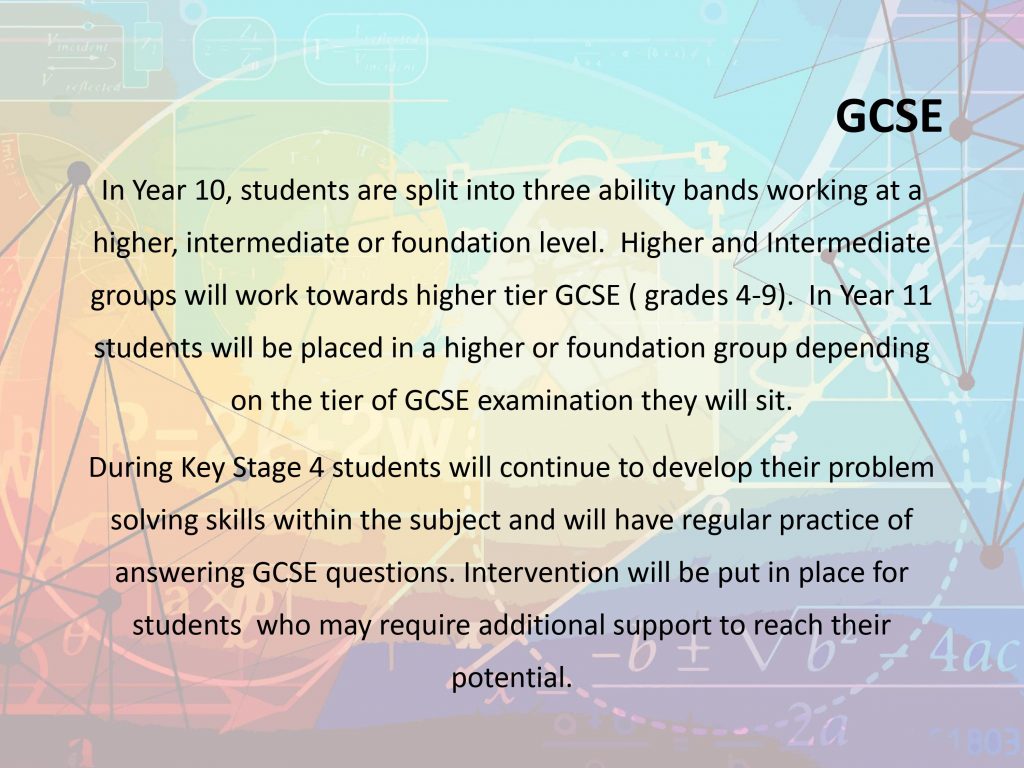 GCSE

In Year 10, students are split into three ability bands working at a higher, intermediate or foundation level. Higher and Intermediate groups will work towards higher tier GCSE ( grades 4-9). In Year 11 students will be placed in a higher or foundation group depending on the tier of GCSE examination they will sit.

During Key Stage 4 students will continue to develop their problem solving skills within the subject and will have regular practice of answering GCSE questions. Intervention will be put in place for students who may require additional support to reach their potential.